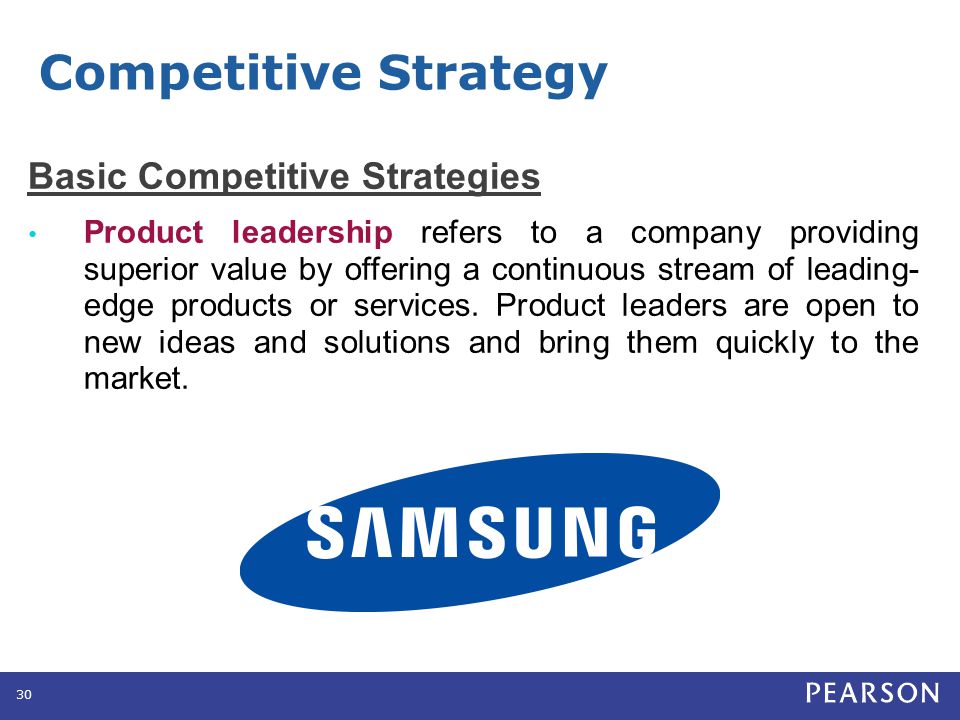 Competitive Strategy

Basic Competitive Strategies

• Product leadership refers to a company providing superior value by offering a continuous stream of leading-edge products or services. Product leaders are open to new ideas and solutions and bring them quickly to the market.

SAMSUNG

30

PEARSON